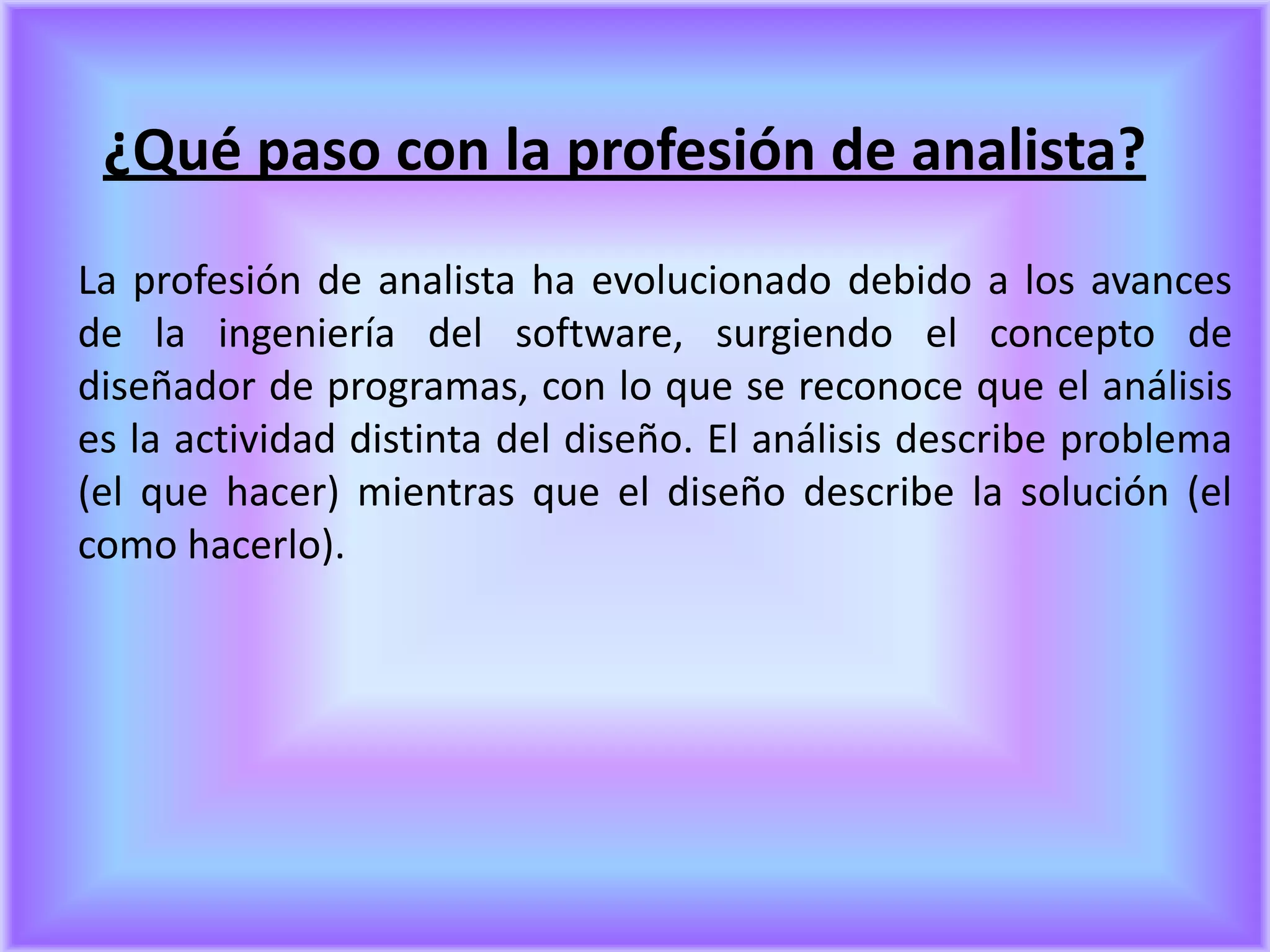 ¿Qué paso con la profesión de analista?

La profesión de analista ha evolucionado debido a los avances de la ingeniería del software, surgiendo el concepto de diseñador de programas, con lo que se reconoce que el análisis es la actividad distinta del diseño. El análisis describe problema (el que hacer) mientras que el diseño describe la solución (el como hacerlo).